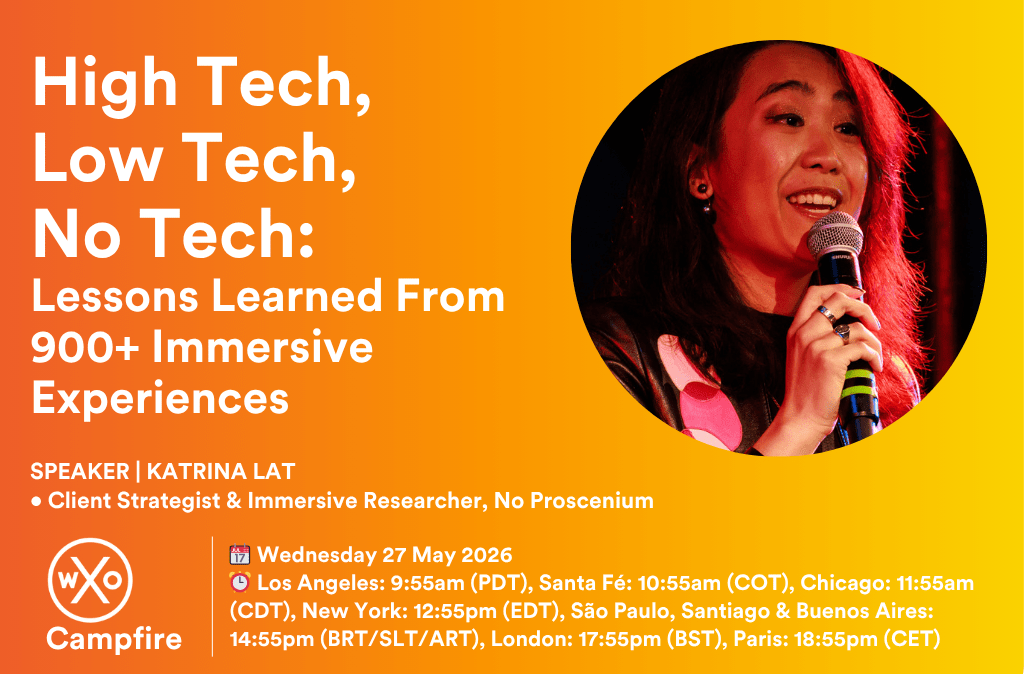 High Tech, Low Tech, No Tech:
Lessons Learned From 900+ Immersive Experiences

SPEAKER | KATRINA LAT
• Client Strategist & Immersive Researcher, No Proscenium

WXO
Campfire

📅 Wednesday 27 May 2026
⏰ Los Angeles: 9:55am (PDT), Santa Fé: 10:55am (COT), Chicago: 11:55am (CDT), New York: 12:55pm (EDT), São Paulo, Santiago & Buenos Aires: 14:55pm (BRT/SLT/ART), London: 17:55pm (BST), Paris: 18:55pm (CET)